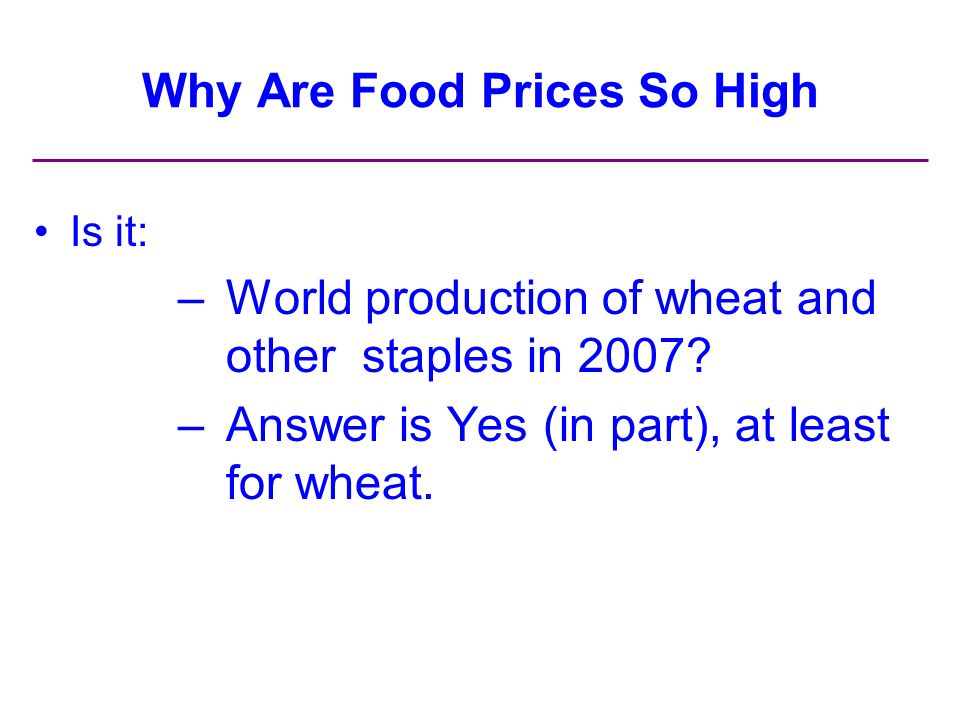 Why Are Food Prices So High

• Is it:
  – World production of wheat and other staples in 2007?
  – Answer is Yes (in part), at least for wheat.